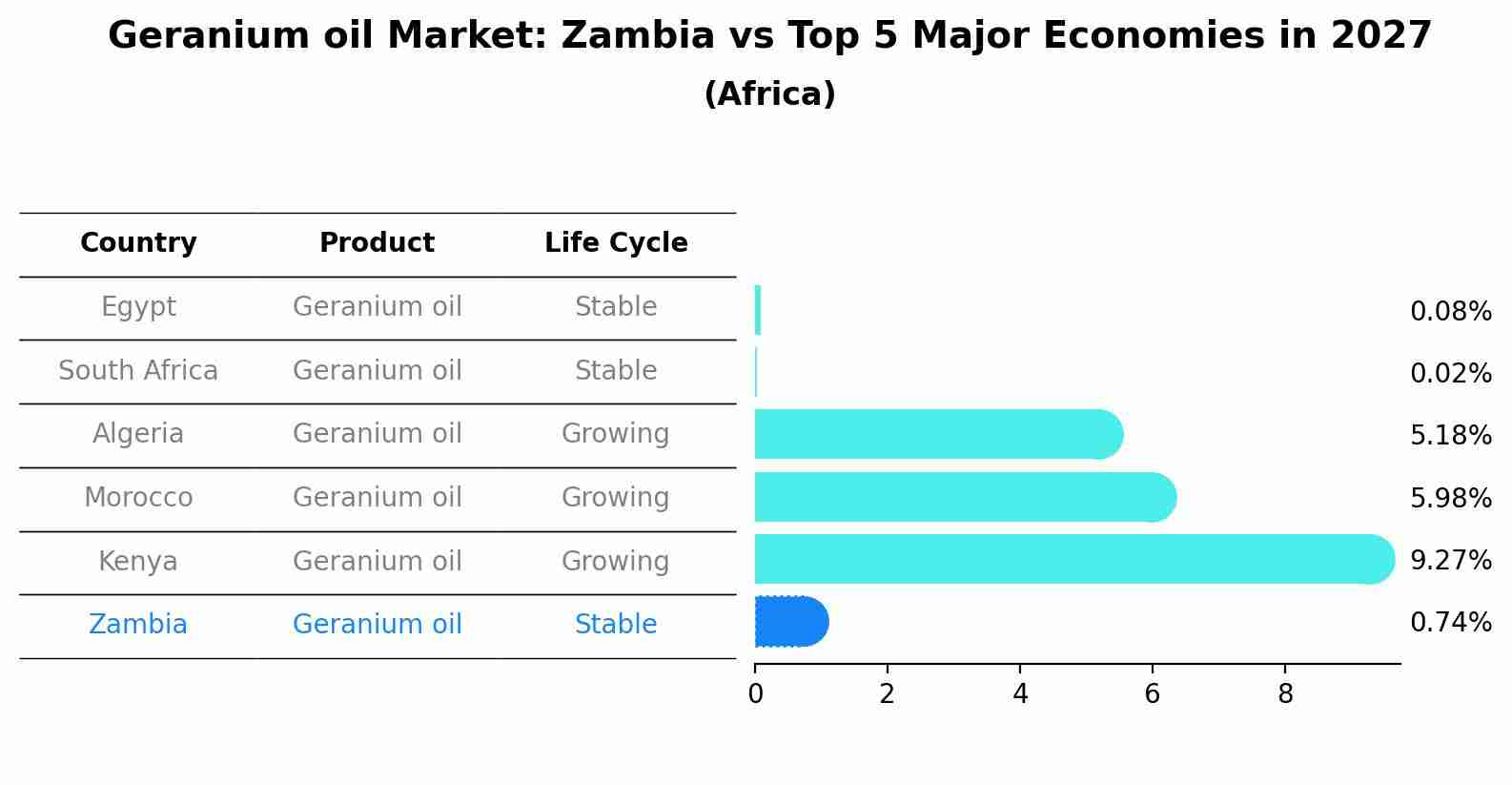 Geranium oil Market: Zambia vs Top 5 Major Economies in 2027
(Africa)

| Country | Product | Life Cycle |
|---|---|---|
| Egypt | Geranium oil | Stable |
| South Africa | Geranium oil | Stable |
| Algeria | Geranium oil | Growing |
| Morocco | Geranium oil | Growing |
| Kenya | Geranium oil | Growing |
| Zambia | Geranium oil | Stable |

0.08%
0.02%
5.18%
5.98%
9.27%
0.74%

0 2 4 6 8